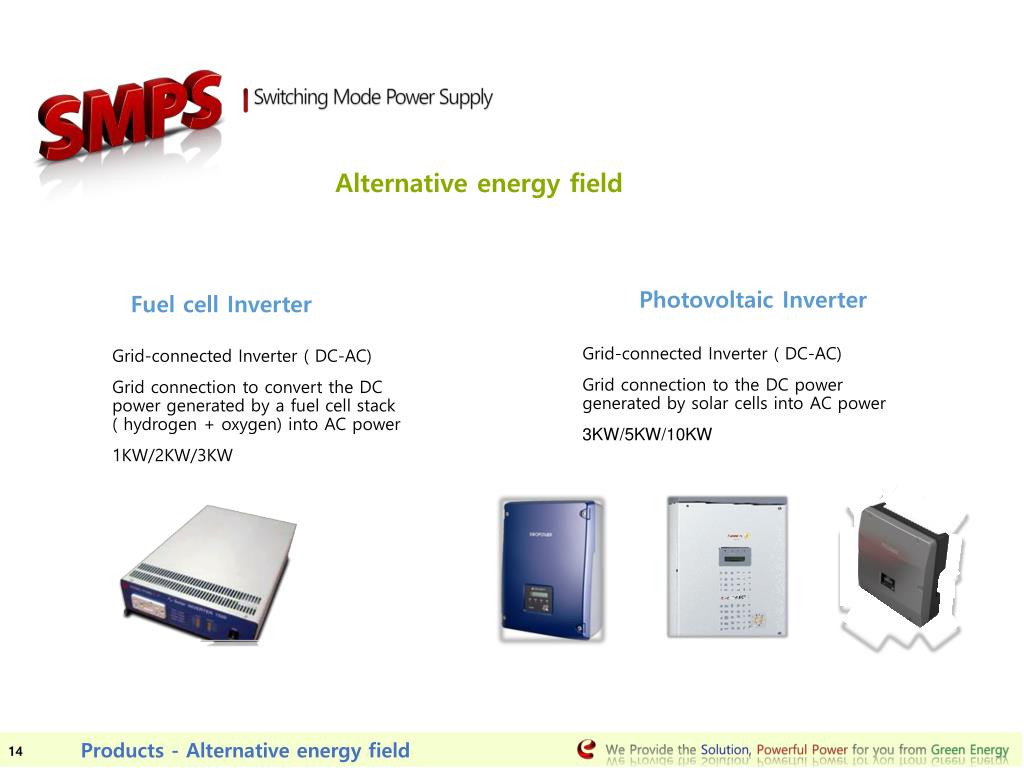 SMPS

Switching Mode Power Supply

Alternative energy field

Fuel cell Inverter

Grid-connected Inverter ( DC-AC)

Grid connection to convert the DC power generated by a fuel cell stack ( hydrogen + oxygen) into AC power

1KW/2KW/3KW

Photovoltaic Inverter

Grid-connected Inverter ( DC-AC)

Grid connection to the DC power generated by solar cells into AC power

3KW/5KW/10KW

14

Products - Alternative energy field

We Provide the Solution, Powerful Power for you from Green Energy